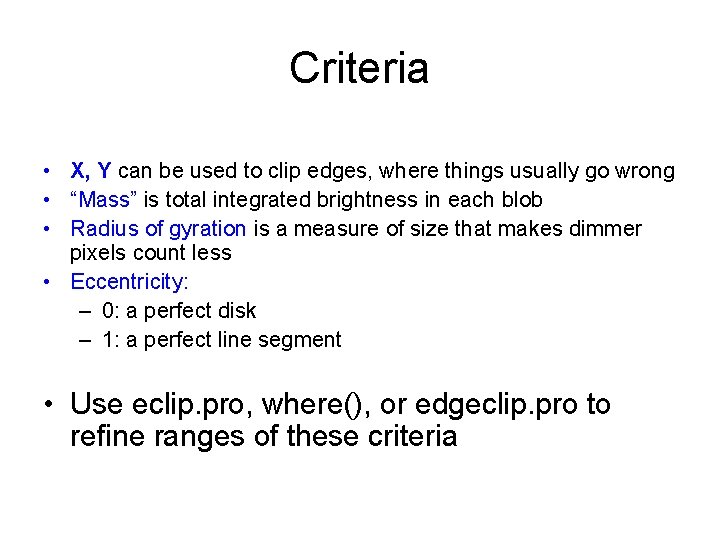 Criteria

• X, Y can be used to clip edges, where things usually go wrong
• “Mass” is total integrated brightness in each blob
• Radius of gyration is a measure of size that makes dimmer pixels count less
• Eccentricity:
– 0: a perfect disk
– 1: a perfect line segment

• Use eclip.pro, where(), or edgeclip.pro to refine ranges of these criteria